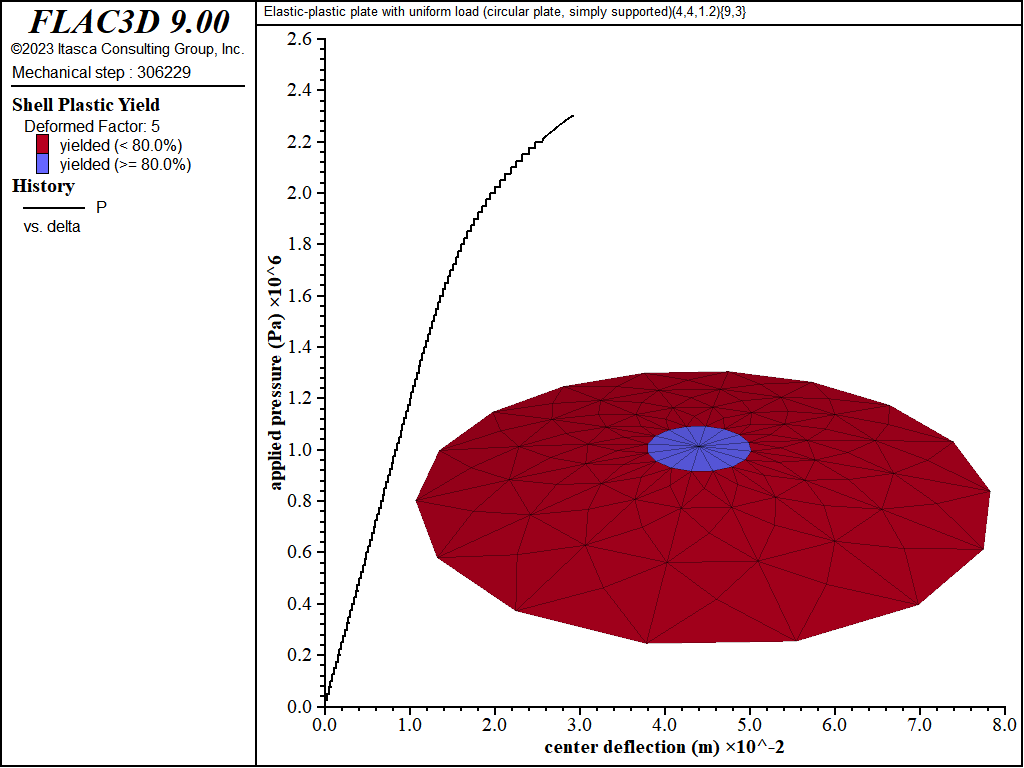 FLAC3D 9.00
©2023 Itasca Consulting Group, Inc.
Mechanical step : 306229

Shell Plastic Yield
Deformed Factor: 5
yielded (< 80.0%)
yielded (>= 80.0%)
History
P
vs. delta

Elastic-plastic plate with uniform load (circular plate, simply supported)(4,4,1.2){9,3}

applied pressure (Pa) ×10^6
2.6
2.4
2.2
2.0
1.8
1.6
1.4
1.2
1.0
0.8
0.6
0.4
0.2
0.0

0.0 1.0 2.0 3.0 4.0 5.0 6.0 7.0 8.0
center deflection (m) ×10^-2